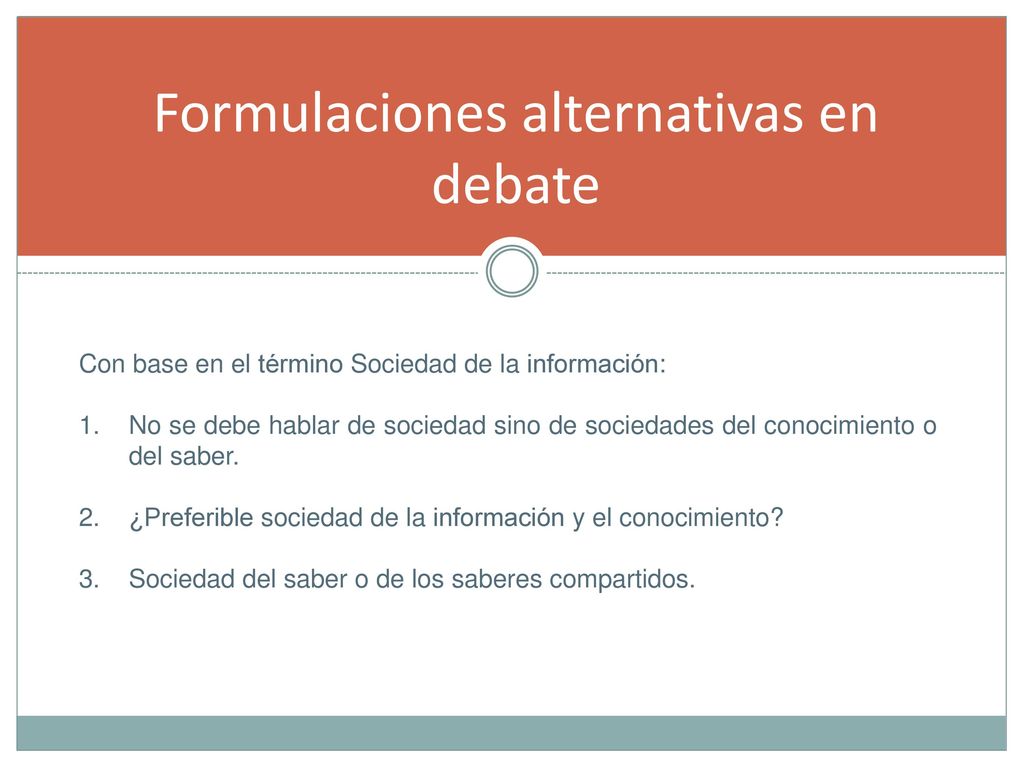 Formulaciones alternativas en debate

Con base en el término Sociedad de la información:

1. No se debe hablar de sociedad sino de sociedades del conocimiento o del saber.

2. ¿Preferible sociedad de la información y el conocimiento?

3. Sociedad del saber o de los saberes compartidos.